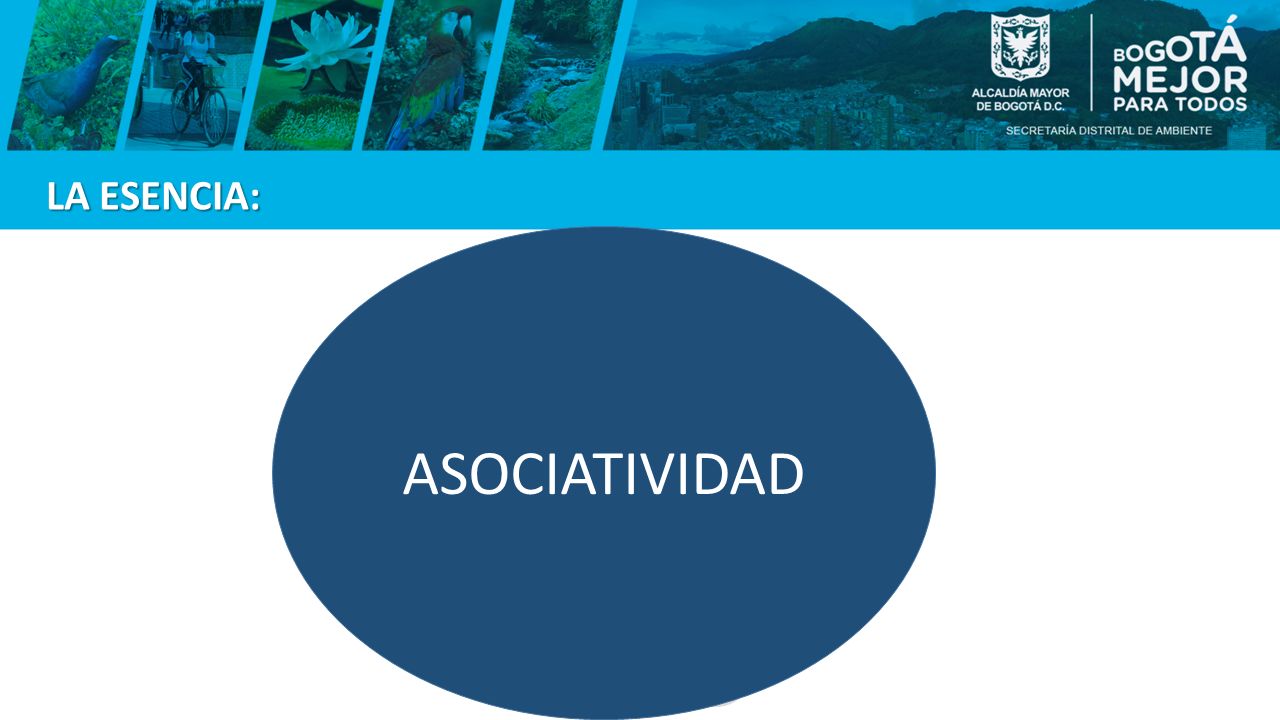 ALCALDÍA MAYOR DE BOGOTÁ D.C.

BOGOTÁ MEJOR PARA TODOS

SECRETARÍA DISTRITAL DE AMBIENTE

LA ESENCIA:

ASOCIATIVIDAD